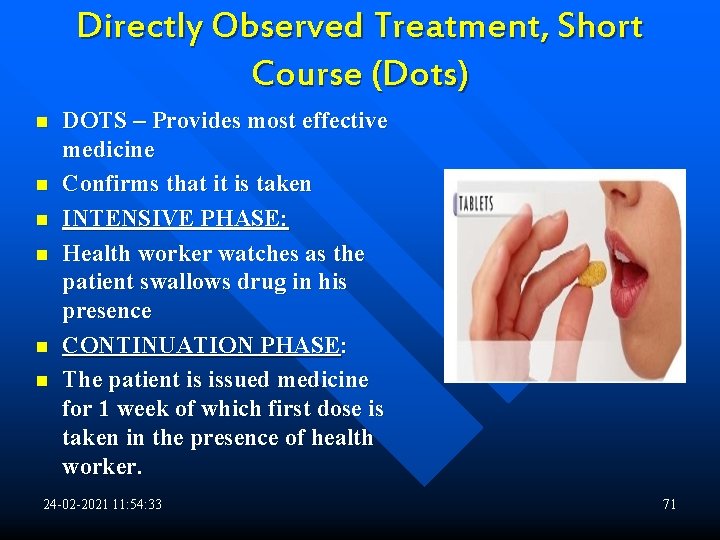 Directly Observed Treatment, Short Course (Dots)

- DOTS – Provides most effective medicine
- Confirms that it is taken
- INTENSIVE PHASE:
- Health worker watches as the patient swallows drug in his presence
- CONTINUATION PHASE:
- The patient is issued medicine for 1 week of which first dose is taken in the presence of health worker.

TABLETS

24-02-2021 11:54:33

71